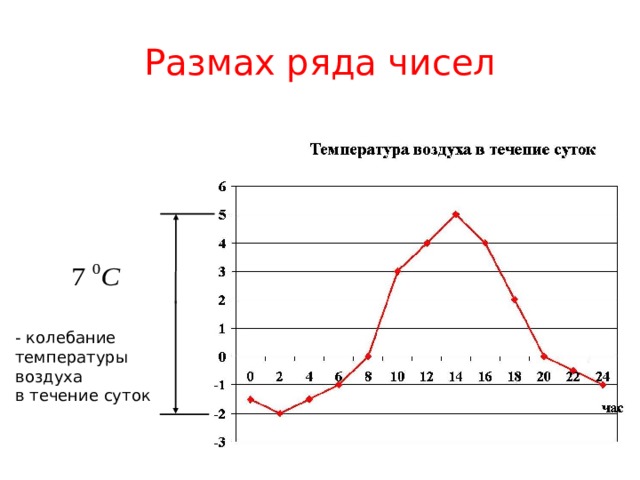 Размах ряда чисел

Температура воздуха в течение суток

$7\ ^0C$

- колебание температуры воздуха в течение суток

6
5
4
3
2
1
0
-1
-2
-3

0 2 4 6 8 10 12 14 16 18 20 22 24

час